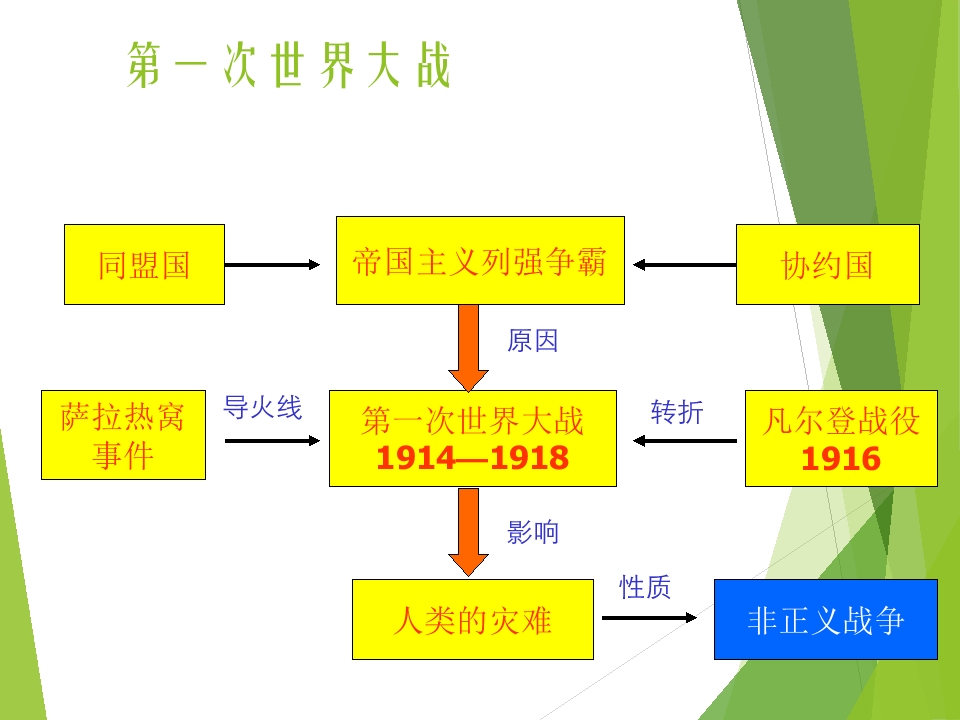 第一次世界大战

同盟国

帝国主义列强争霸

协约国

原因

萨拉热窝事件

导火线

第一次世界大战
1914—1918

转折

凡尔登战役
1916

影响

人类的灾难

性质

非正义战争